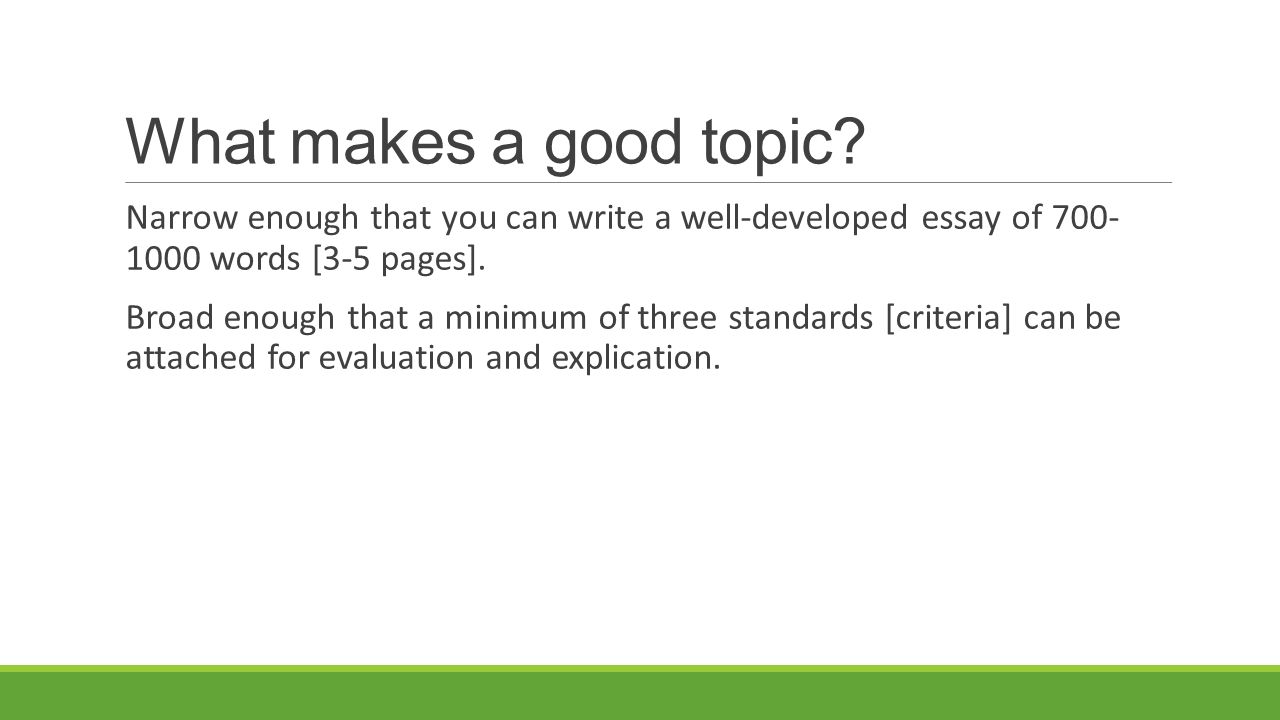 What makes a good topic?

Narrow enough that you can write a well-developed essay of 700-1000 words [3-5 pages].

Broad enough that a minimum of three standards [criteria] can be attached for evaluation and explication.